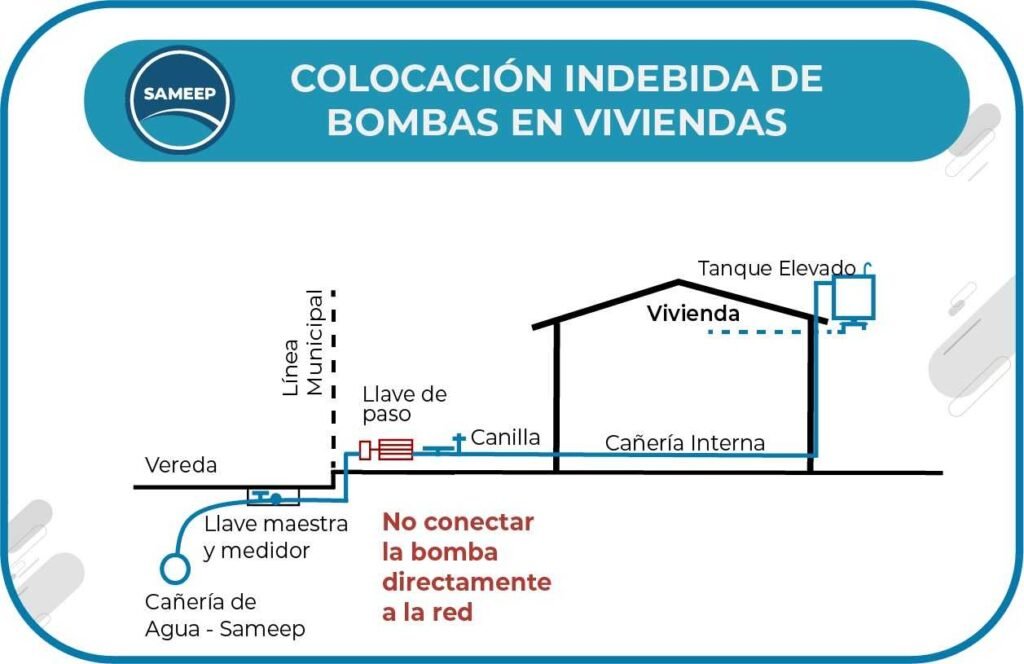 SAMEEP

COLOCACIÓN INDEBIDA DE BOMBAS EN VIVIENDAS

Tanque Elevado

Vivienda

Línea Municipal

Llave de paso

Canilla

Cañería Interna

Vereda

Llave maestra y medidor

No conectar la bomba directamente a la red

Cañería de Agua - Sameep